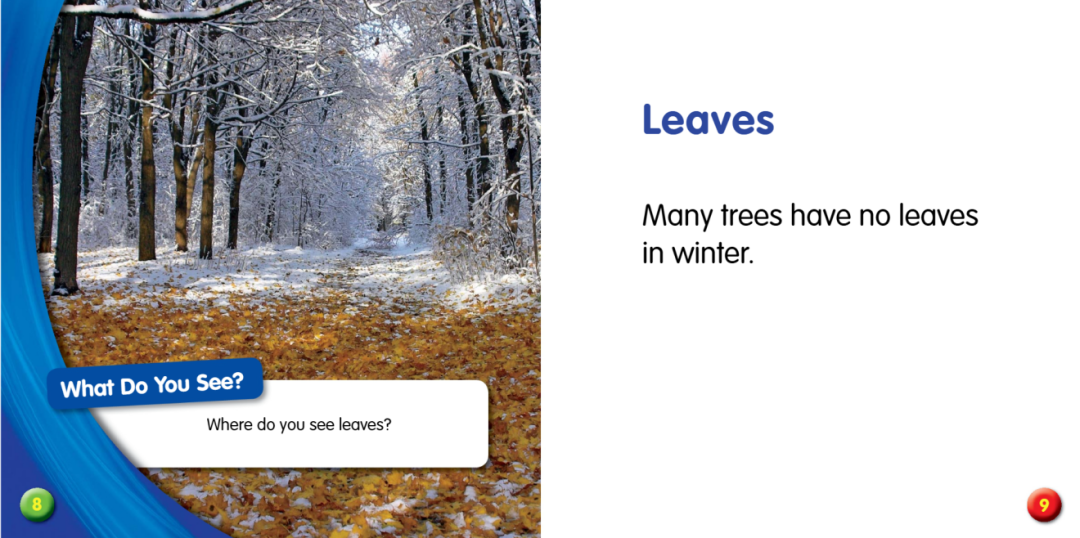 What Do You See?

Where do you see leaves?

8

Leaves

Many trees have no leaves in winter.

9